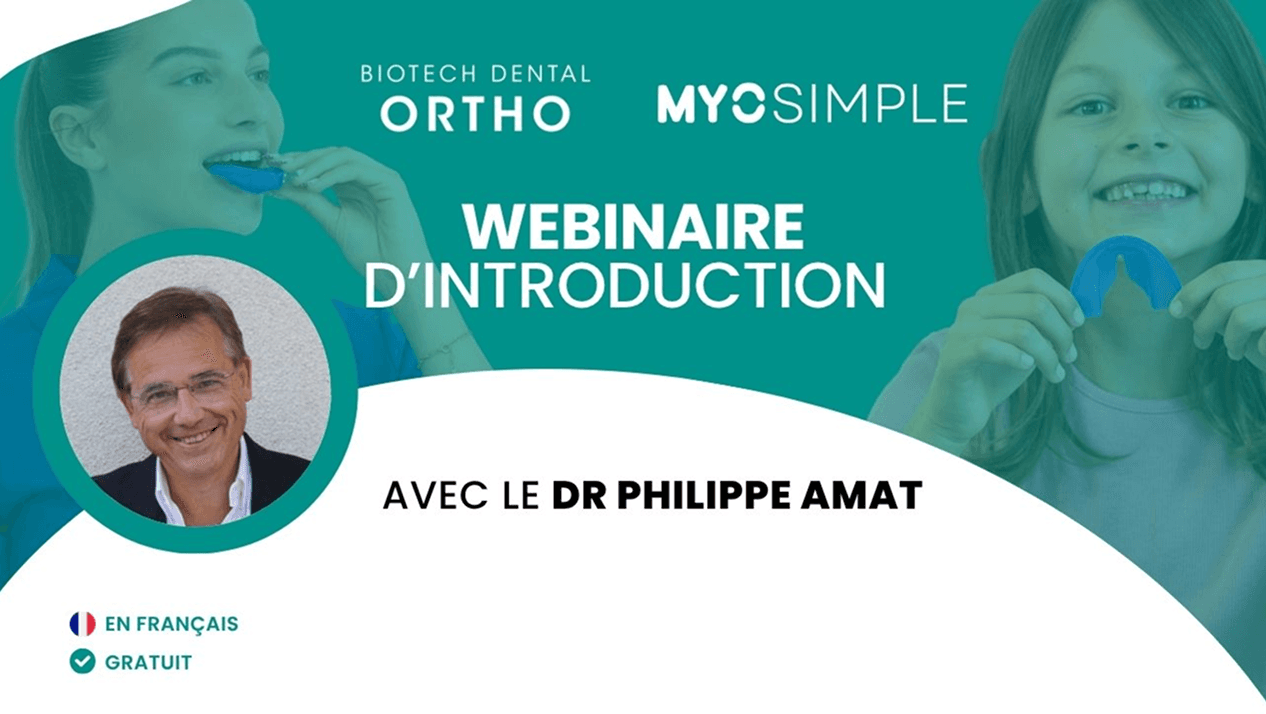 BIOTECH DENTAL
ORTHO

MYOSIMPLE

WEBINAIRE
D'INTRODUCTION

AVEC LE DR PHILIPPE AMAT

EN FRANÇAIS
GRATUIT